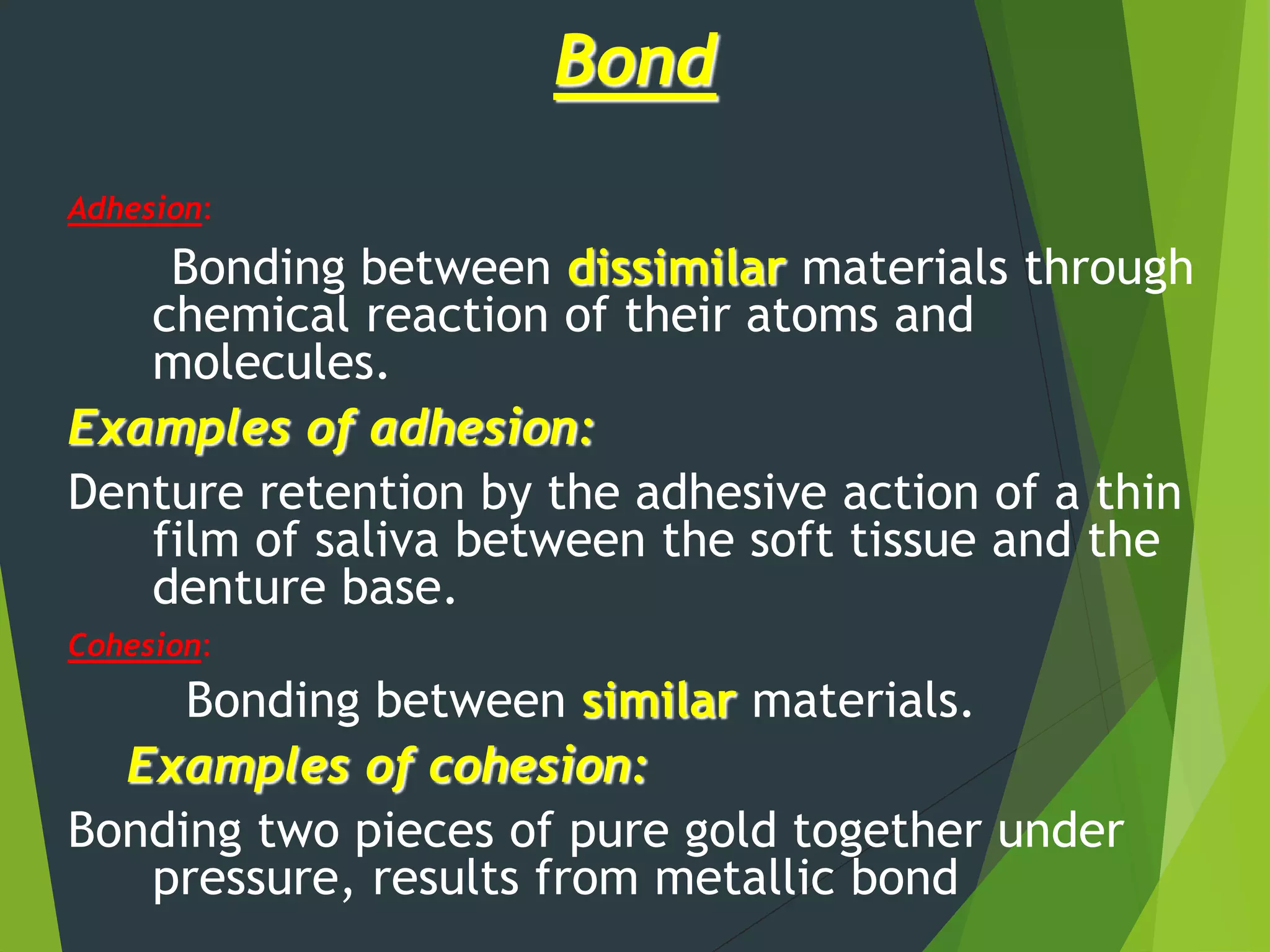 Bond

Adhesion:

Bonding between dissimilar materials through chemical reaction of their atoms and molecules.

Examples of adhesion:

Denture retention by the adhesive action of a thin film of saliva between the soft tissue and the denture base.

Cohesion:

Bonding between similar materials.

Examples of cohesion:

Bonding two pieces of pure gold together under pressure, results from metallic bond